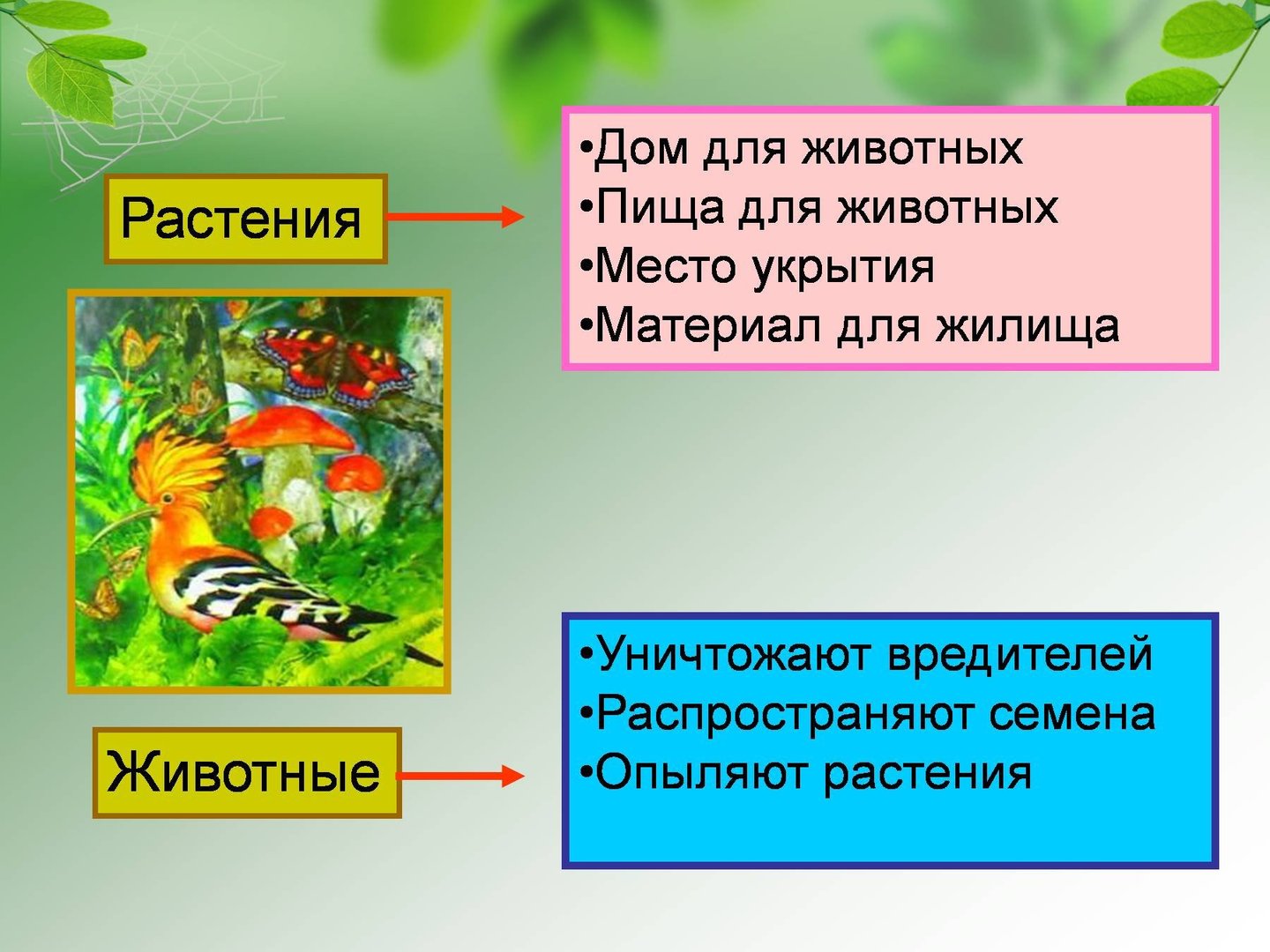 Растения

•Дом для животных
•Пища для животных
•Место укрытия
•Материал для жилища

Животные

•Уничтожают вредителей
•Распространяют семена
•Опыляют растения